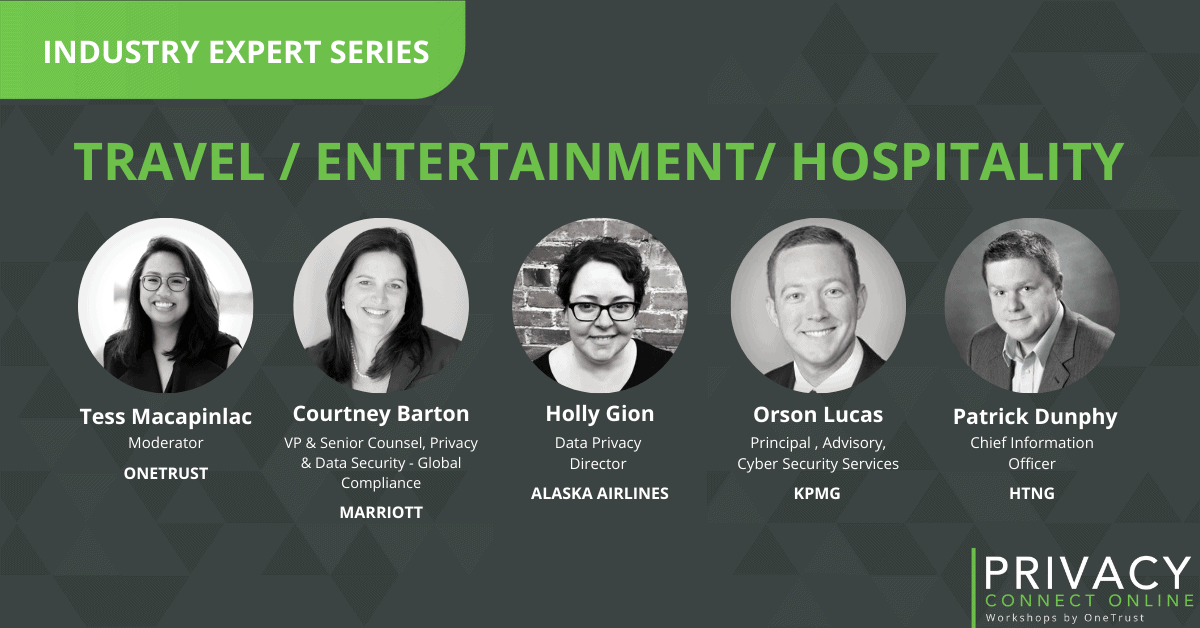 INDUSTRY EXPERT SERIES

TRAVEL / ENTERTAINMENT/ HOSPITALITY

Tess Macapinlac
Moderator
ONETRUST

Courtney Barton
VP & Senior Counsel, Privacy & Data Security - Global Compliance
MARRIOTT

Holly Gion
Data Privacy Director
ALASKA AIRLINES

Orson Lucas
Principal , Advisory, Cyber Security Services
KPMG

Patrick Dunphy
Chief Information Officer
HTNG

PRIVACY
CONNECT ONLINE
Workshops by OneTrust